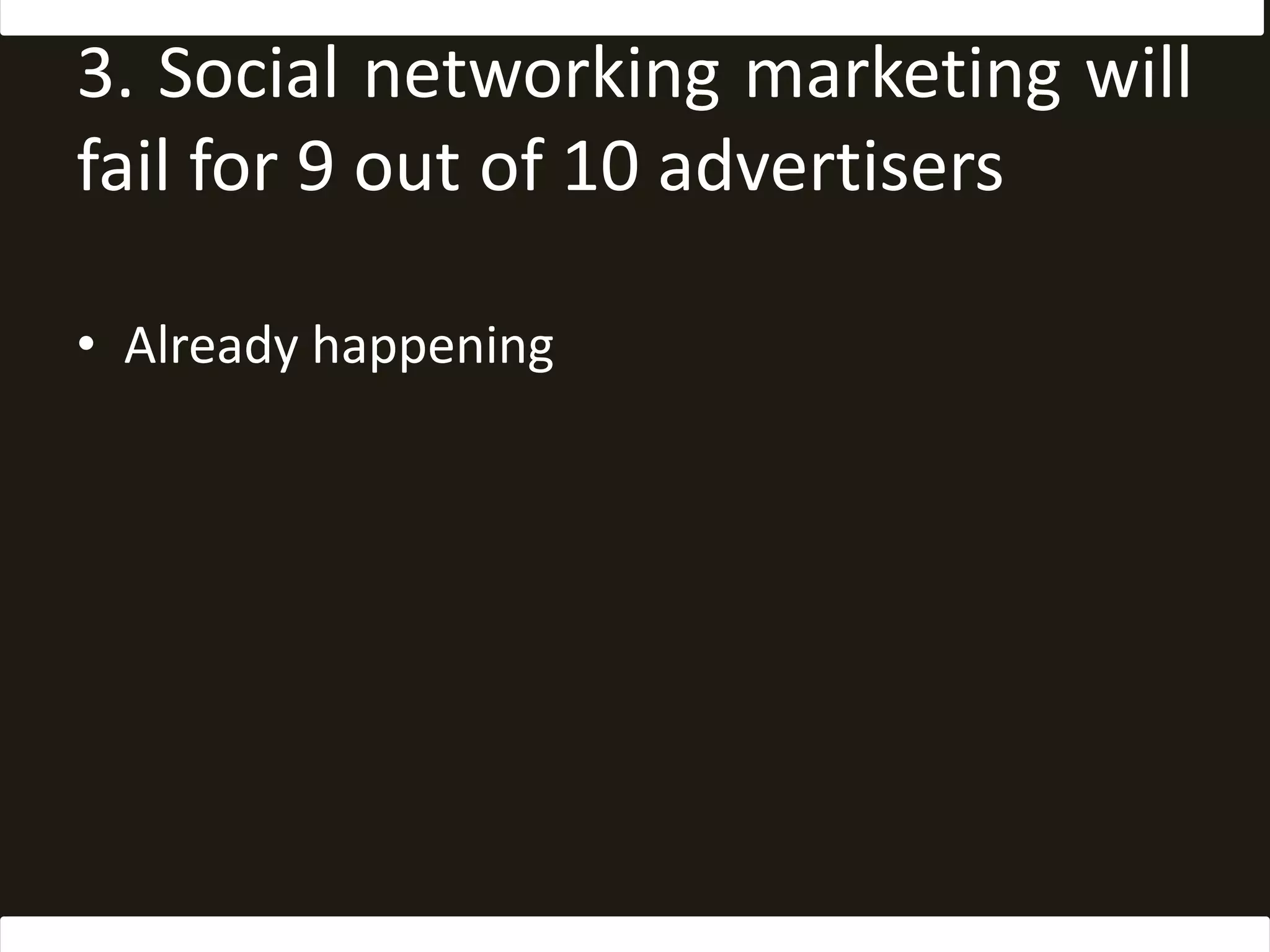 3. Social networking marketing will fail for 9 out of 10 advertisers

• Already happening